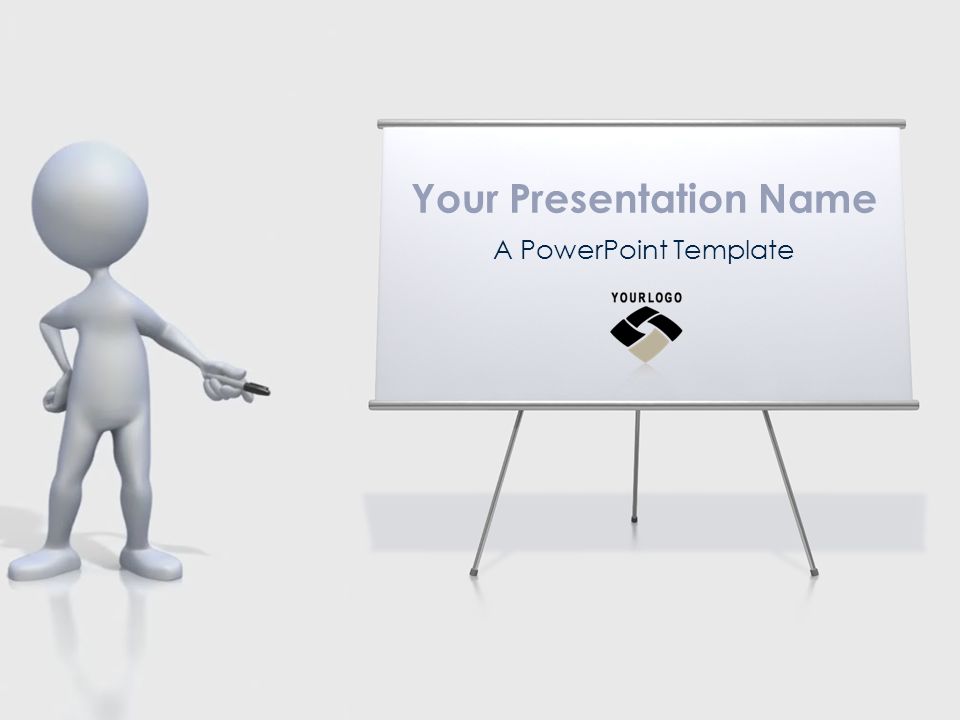 Your Presentation Name

A PowerPoint Template

YOURLOGO